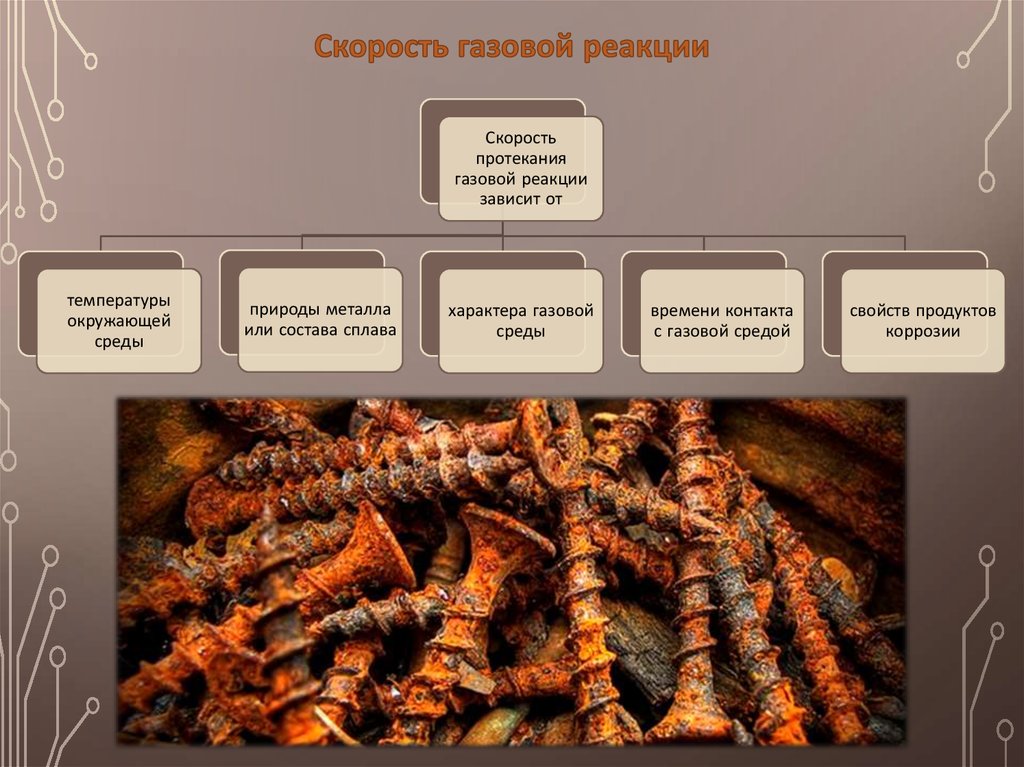 Скорость газовой реакции

Скорость протекания газовой реакции зависит от

температуры окружающей среды

природы металла или состава сплава

характера газовой среды

времени контакта с газовой средой

свойств продуктов коррозии